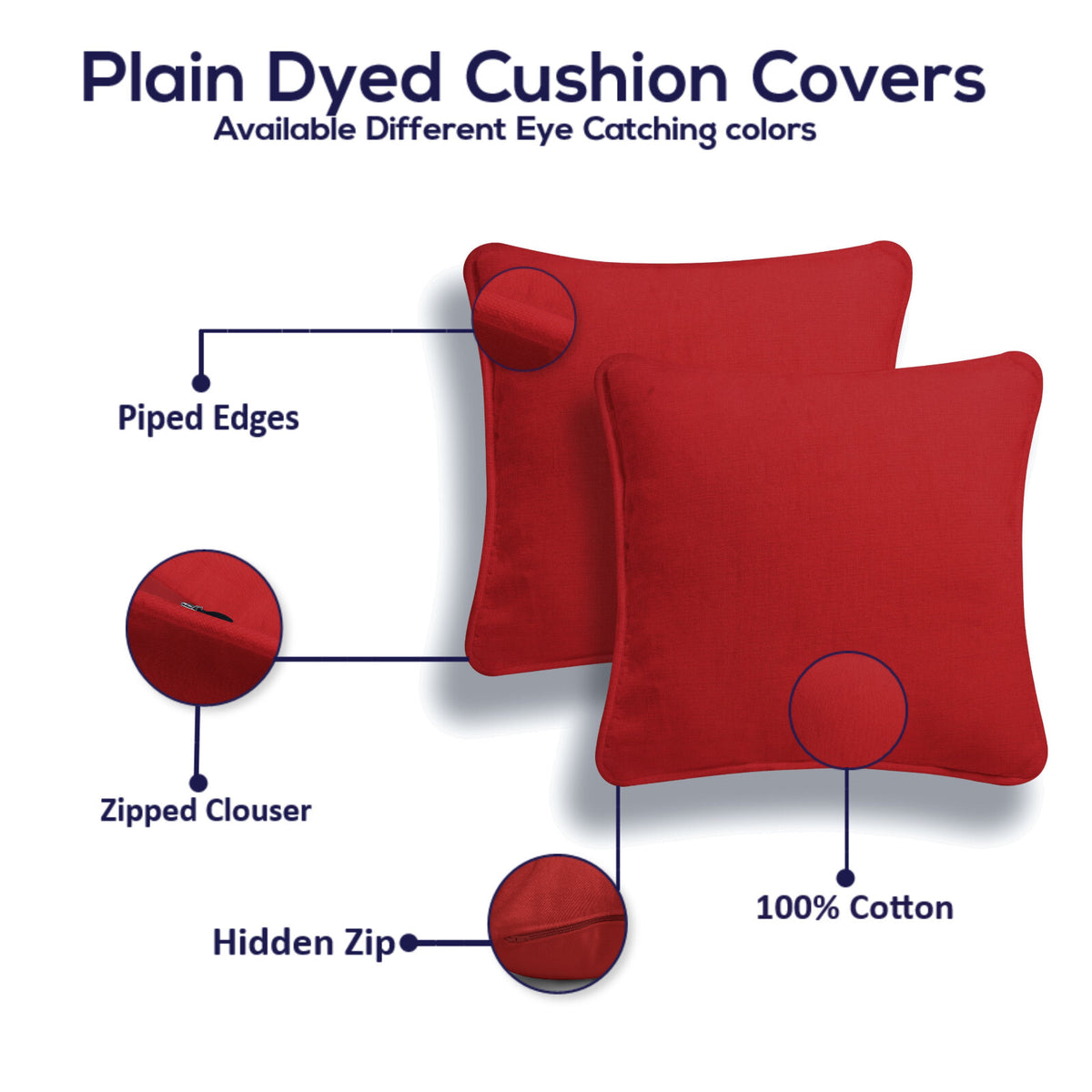 Plain Dyed Cushion Covers
Available Different Eye Catching colors

Piped Edges

Zipped Clouser

Hidden Zip

100% Cotton